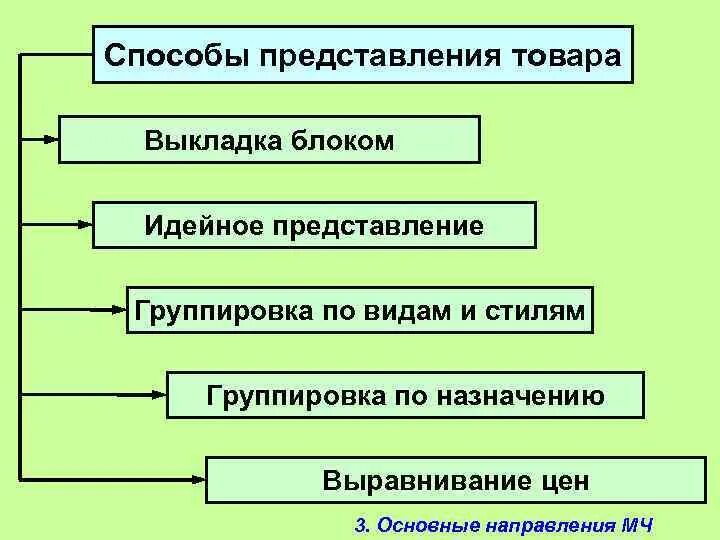 Способы представления товара

Выкладка блоком

Идейное представление

Группировка по видам и стилям

Группировка по назначению

Выравнивание цен

3. Основные направления МЧ